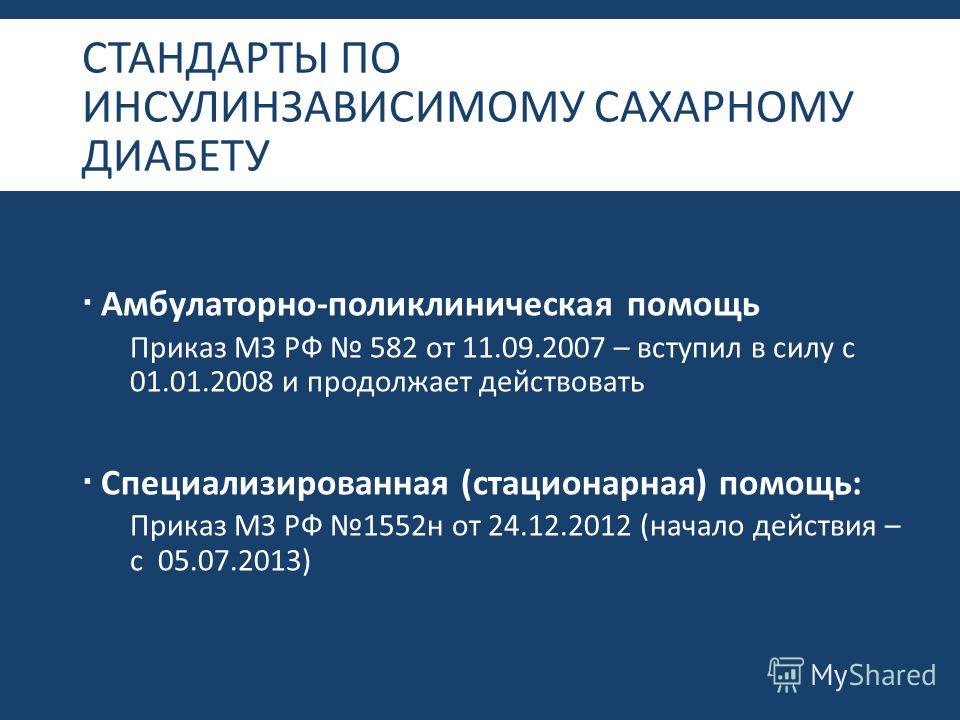 СТАНДАРТЫ ПО ИНСУЛИНЗАВИСИМОМУ САХАРНОМУ ДИАБЕТУ

· Амбулаторно-поликлиническая помощь

Приказ МЗ РФ № 582 от 11.09.2007 – вступил в силу с 01.01.2008 и продолжает действовать

· Специализированная (стационарная) помощь:

Приказ МЗ РФ №1552н от 24.12.2012 (начало действия – с 05.07.2013)

MyShared